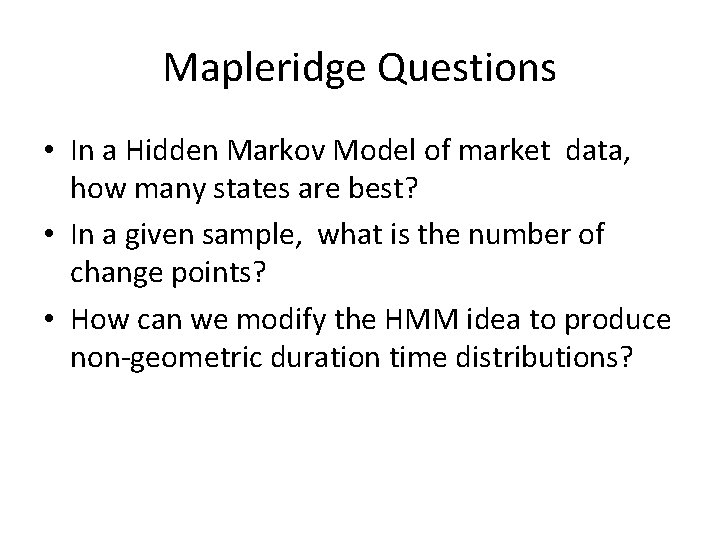 Mapleridge Questions

• In a Hidden Markov Model of market data, how many states are best?

• In a given sample, what is the number of change points?

• How can we modify the HMM idea to produce non-geometric duration time distributions?